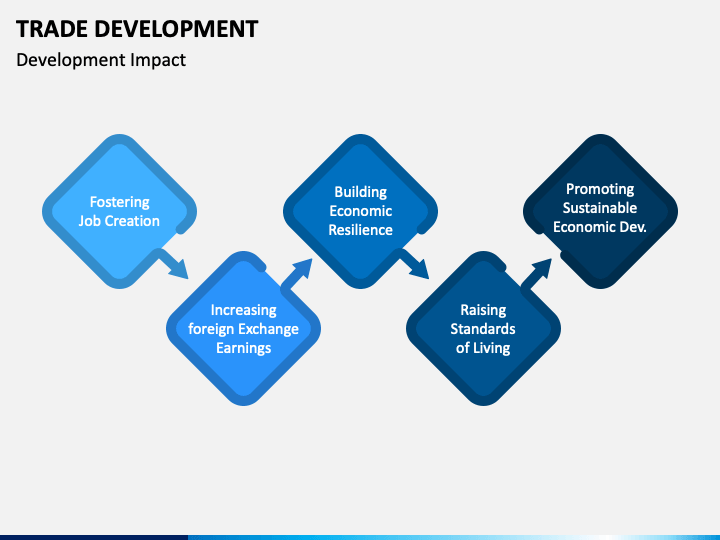 TRADE DEVELOPMENT

Development Impact

Fostering Job Creation

Increasing foreign Exchange Earnings

Building Economic Resilience

Raising Standards of Living

Promoting Sustainable Economic Dev.